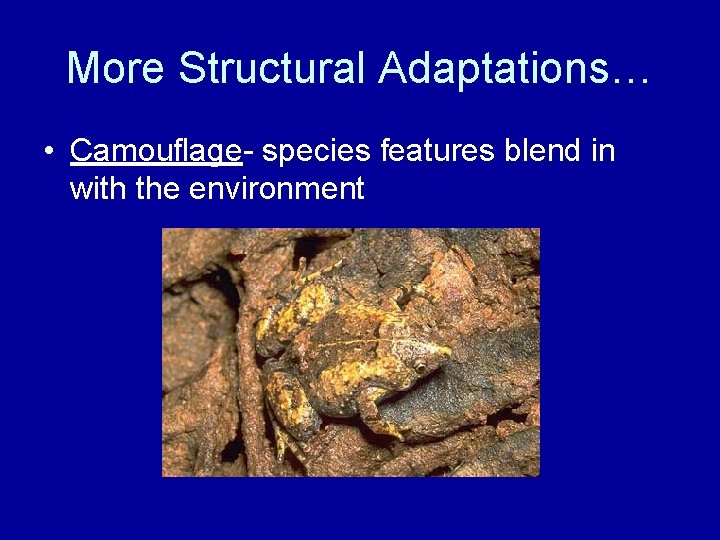 More Structural Adaptations…

• Camouflage- species features blend in with the environment